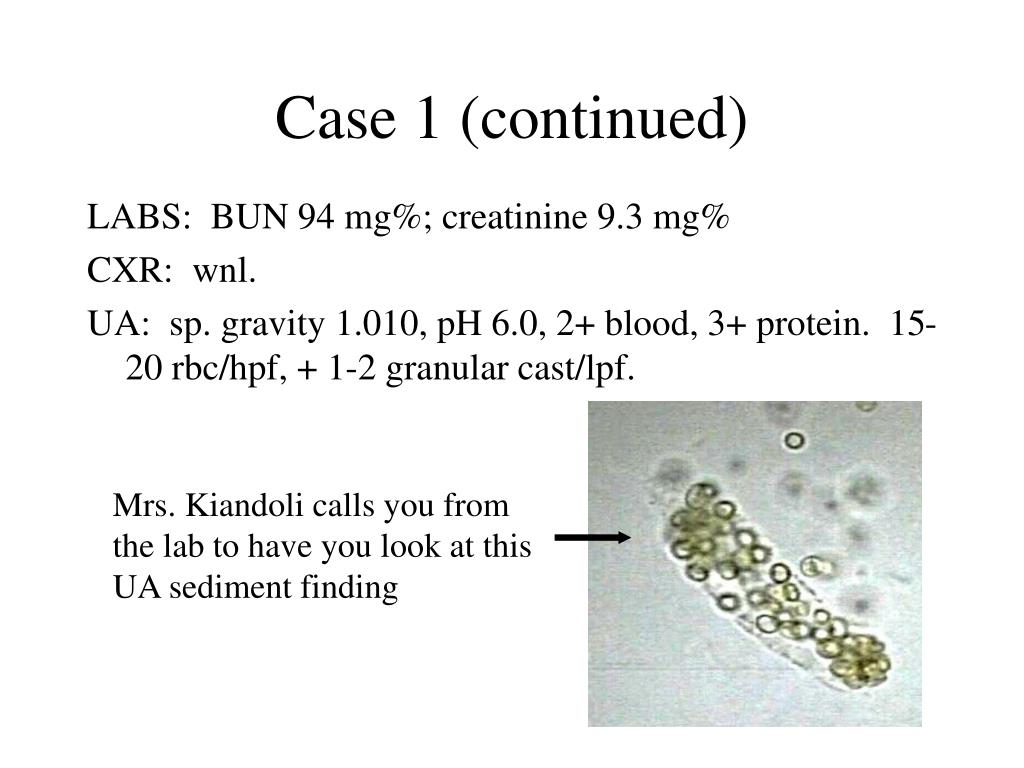 Case 1 (continued)

LABS: BUN 94 mg%; creatinine 9.3 mg%

CXR: wnl.

UA: sp. gravity 1.010, pH 6.0, 2+ blood, 3+ protein. 15-20 rbc/hpf, + 1-2 granular cast/lpf.

Mrs. Kiandoli calls you from the lab to have you look at this UA sediment finding